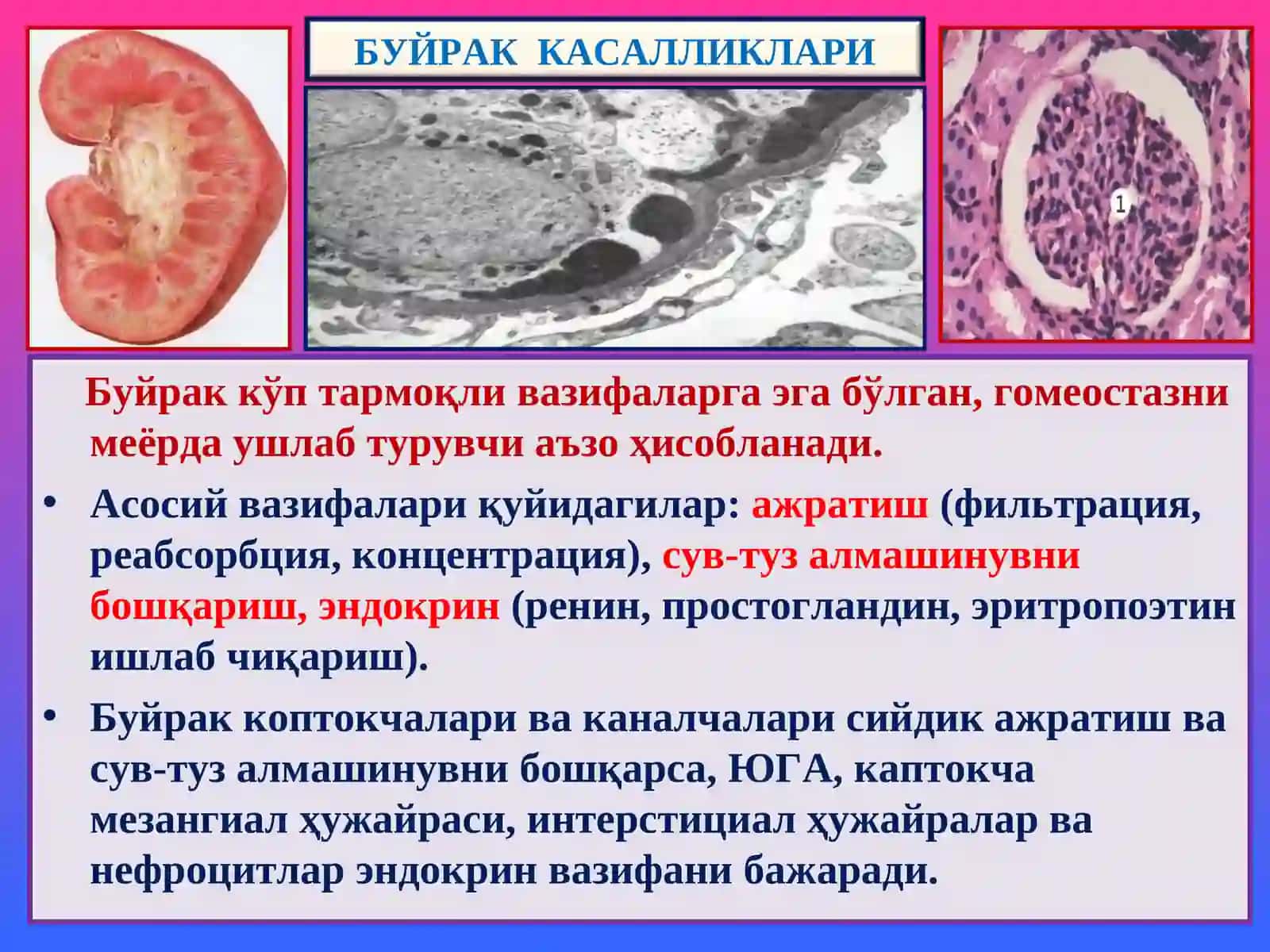 БУЙРАК КАСАЛЛИКЛАРИ

1

Буйрак кўп тармоқли вазифаларга эга бўлган, гомеостазни меёрда ушлаб турувчи аъзо ҳисобланади.

• Асосий вазифалари қуйидагилар: ажратиш (фильтрация, реабсорбция, концентрация), сув-туз алмашинувни бошқариш, эндокрин (ренин, простогландин, эритропоэтин ишлаб чиқариш).

• Буйрак коптокчалари ва каналчалари сийдик ажратиш ва сув-туз алмашинувни бошқарса, ЮГА, каптокча мезангиал ҳужайраси, интерстициал ҳужайралар ва нефроцитлар эндокрин вазифани бажаради.